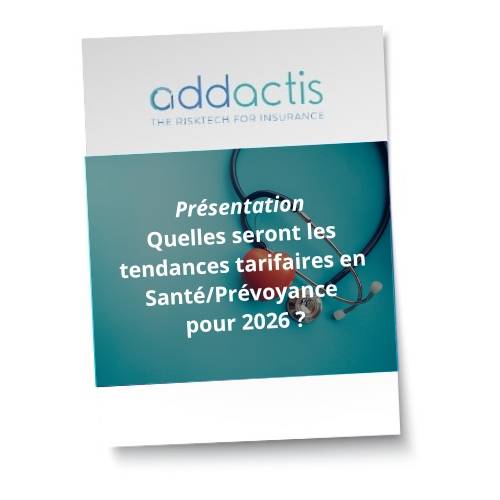 addactis
THE RISKTECH FOR INSURANCE

Présentation
Quelles seront les tendances tarifaires en Santé/Prévoyance pour 2026 ?